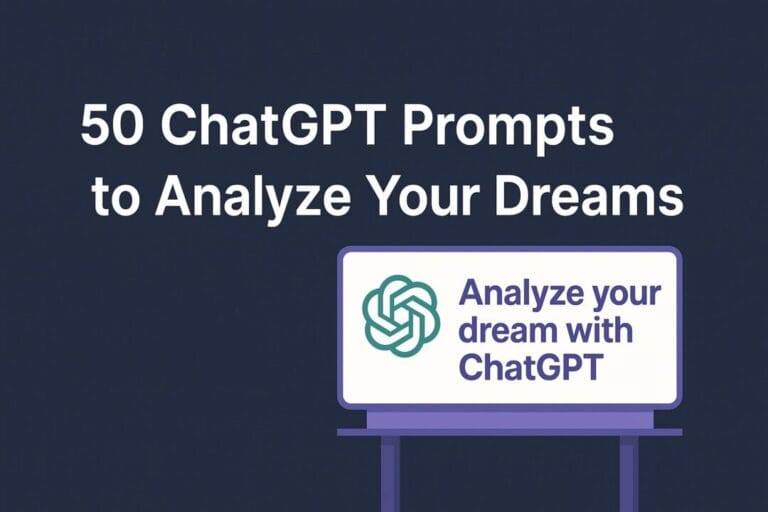 50 ChatGPT Prompts to Analyze Your Dreams

Analyze your dream with ChatGPT